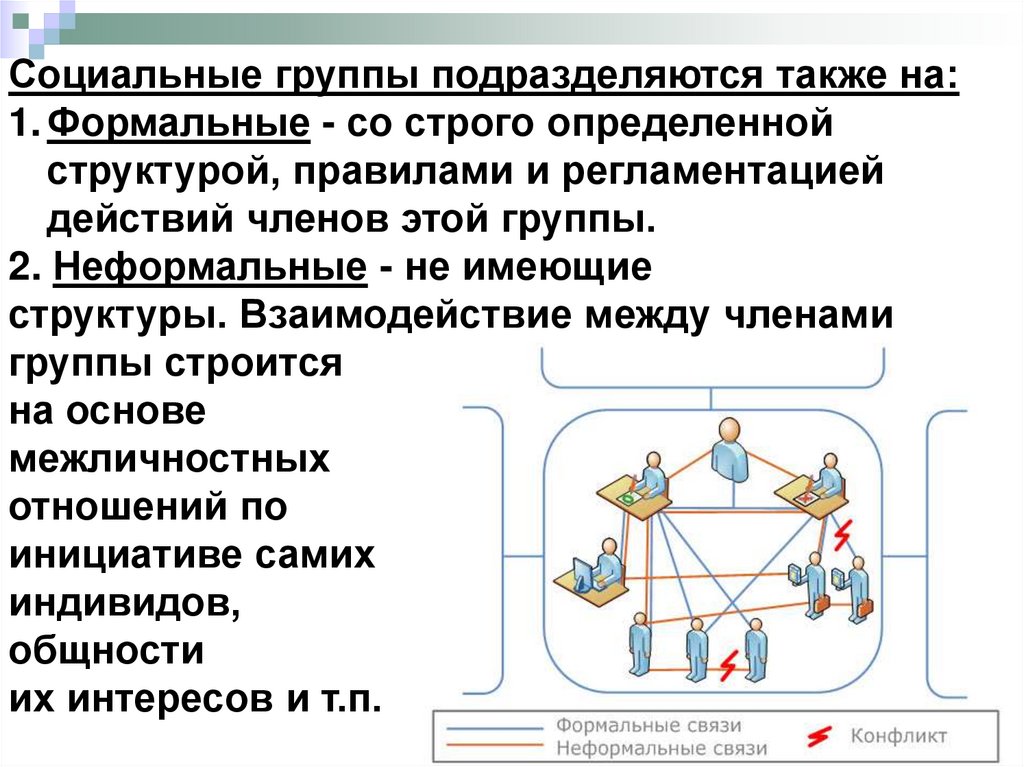 Социальные группы подразделяются также на:

1. Формальные - со строго определенной структурой, правилами и регламентацией действий членов этой группы.

2. Неформальные - не имеющие структуры. Взаимодействие между членами группы строится на основе межличностных отношений по инициативе самих индивидов, общности их интересов и т.п.

Формальные связи
Неформальные связи
Конфликт